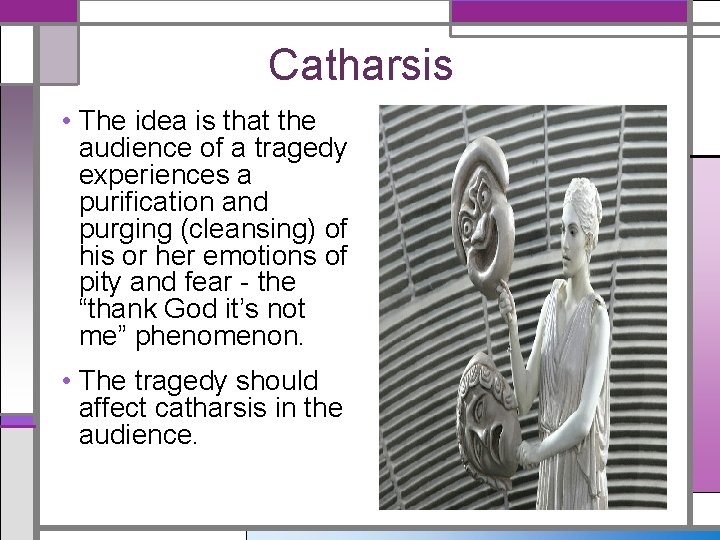 Catharsis

• The idea is that the audience of a tragedy experiences a purification and purging (cleansing) of his or her emotions of pity and fear - the “thank God it’s not me” phenomenon.

• The tragedy should affect catharsis in the audience.